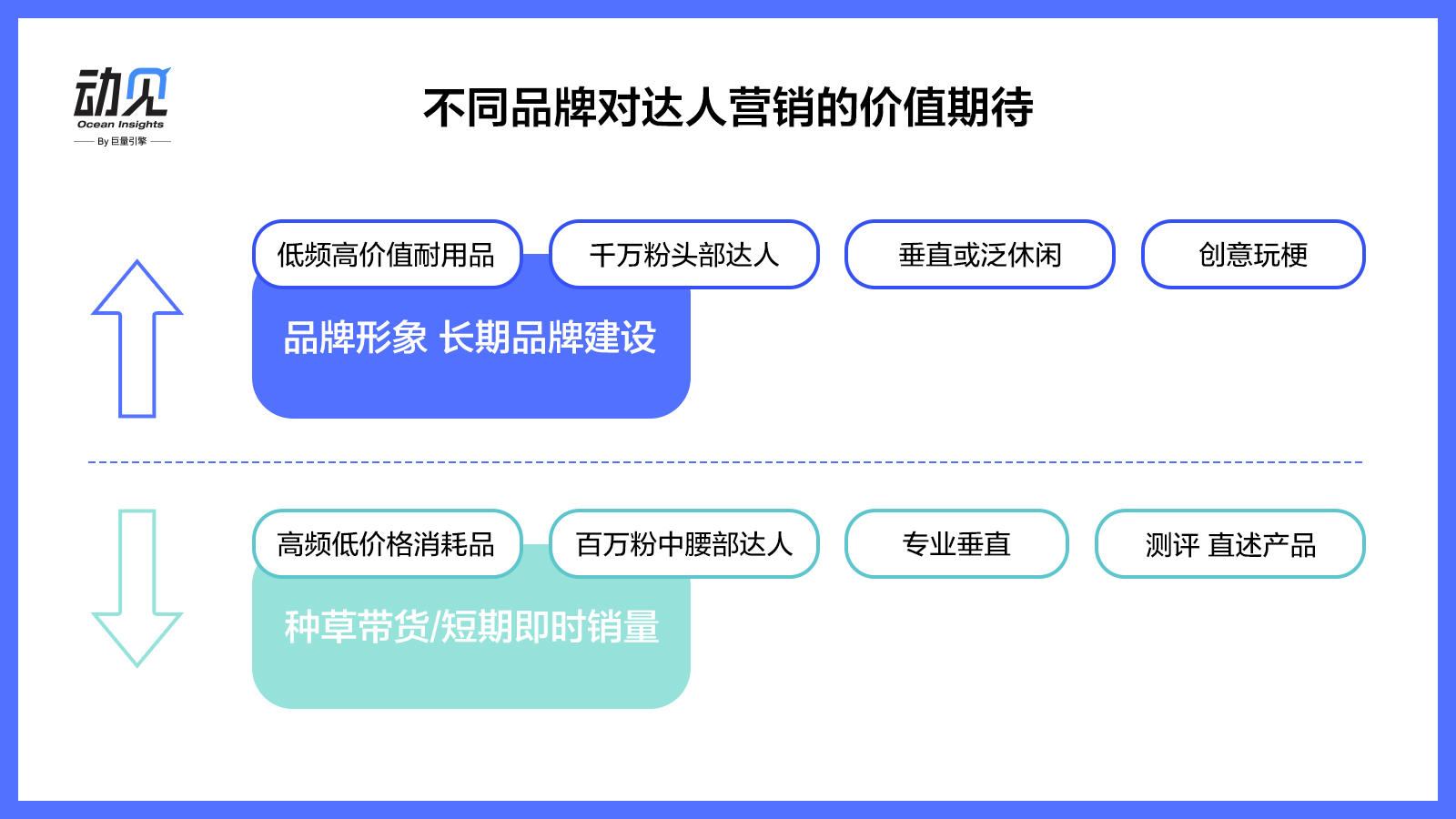 动见
Ocean Insights
By 巨量引擎

不同品牌对达人营销的价值期待

低频高价值耐用品
千万粉头部达人
垂直或泛休闲
创意玩梗
品牌形象 长期品牌建设

高频低价格消耗品
百万粉中腰部达人
专业垂直
测评 直述产品
种草带货/短期即时销量